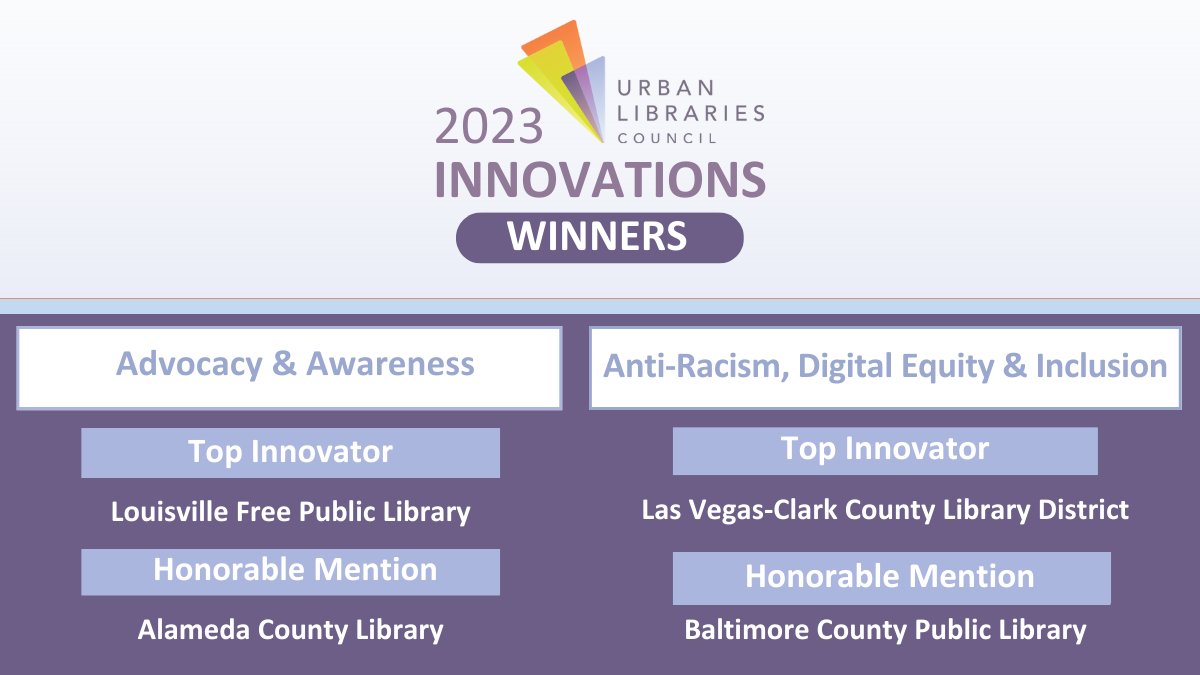 URBAN LIBRARIES COUNCIL

2023 INNOVATIONS

WINNERS

Advocacy & Awareness

Top Innovator

Louisville Free Public Library

Honorable Mention

Alameda County Library

Anti-Racism, Digital Equity & Inclusion

Top Innovator

Las Vegas-Clark County Library District

Honorable Mention

Baltimore County Public Library